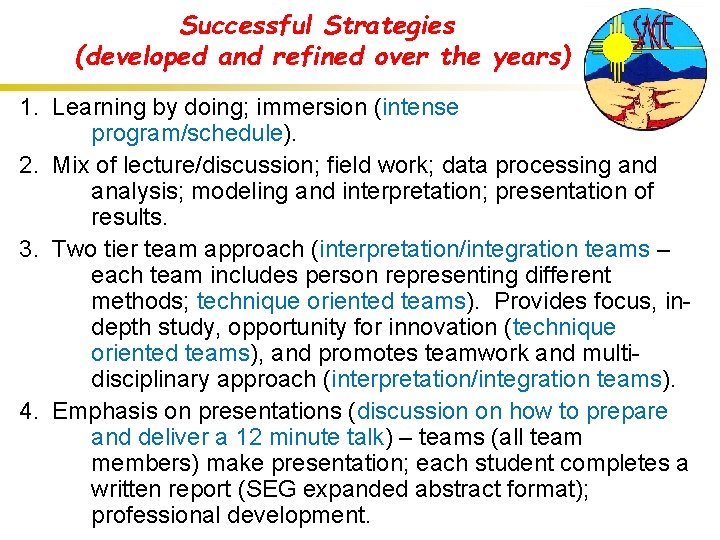 Successful Strategies
(developed and refined over the years)

SAGE

1. Learning by doing; immersion (intense program/schedule).

2. Mix of lecture/discussion; field work; data processing and analysis; modeling and interpretation; presentation of results.

3. Two tier team approach (interpretation/integration teams – each team includes person representing different methods; technique oriented teams). Provides focus, in-depth study, opportunity for innovation (technique oriented teams), and promotes teamwork and multi-disciplinary approach (interpretation/integration teams).

4. Emphasis on presentations (discussion on how to prepare and deliver a 12 minute talk) – teams (all team members) make presentation; each student completes a written report (SEG expanded abstract format); professional development.